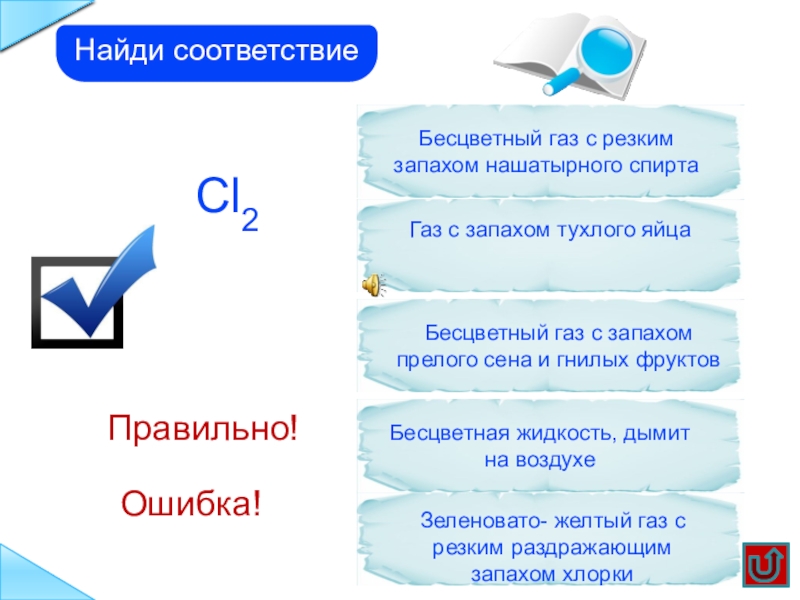 Найди соответствие

$Cl_2$

Правильно!

Ошибка!

Бесцветный газ с резким запахом нашатырного спирта

Газ с запахом тухлого яйца

Бесцветный газ с запахом прелого сена и гнилых фруктов

Бесцветная жидкость, дымит на воздухе

Зеленовато- желтый газ с резким раздражающим запахом хлорки